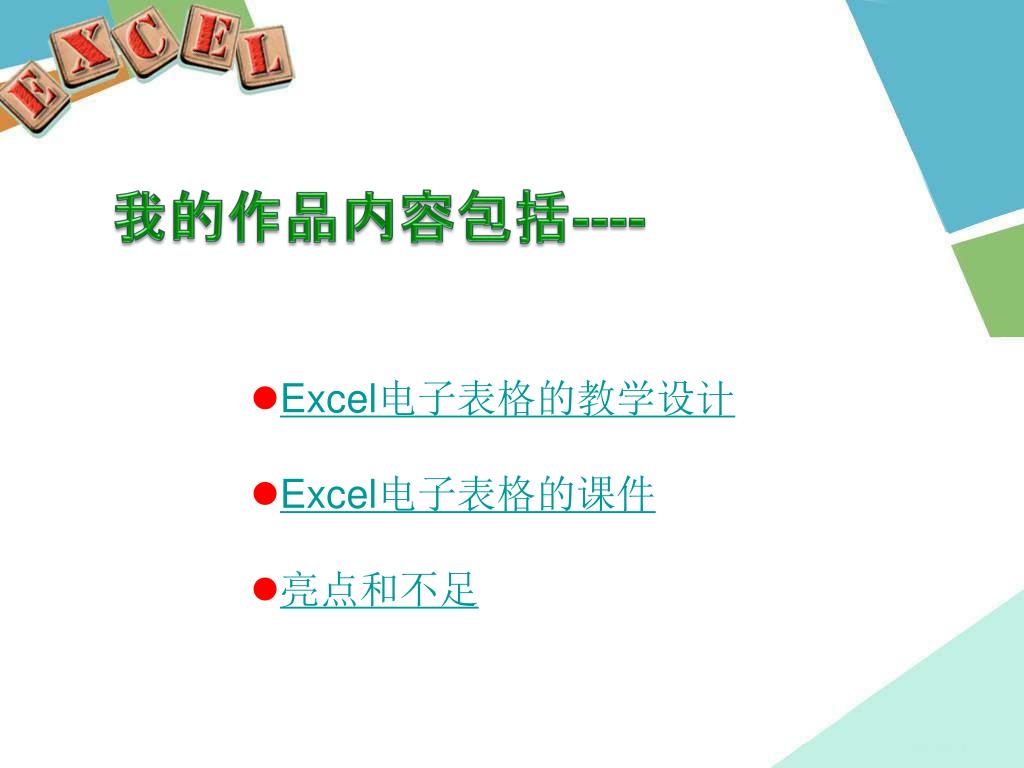 EXCEL

我的作品内容包括----

●Excel电子表格的教学设计

●Excel电子表格的课件

●亮点和不足